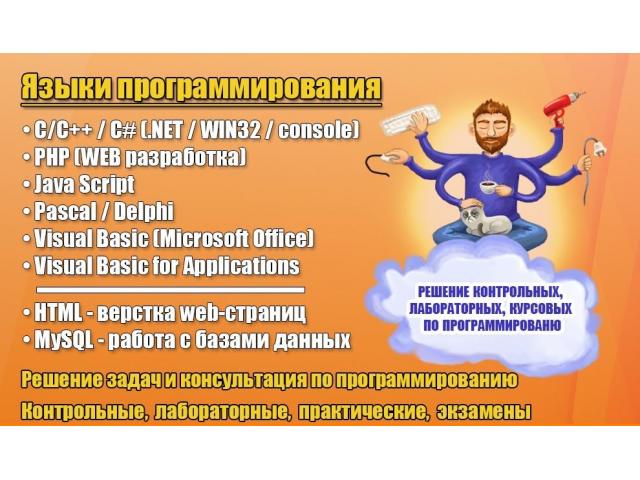 Языки программирования

• C/C++ / C# (.NET / WIN32 / console)
• PHP (WEB разработка)
• Java Script
• Pascal / Delphi
• Visual Basic (Microsoft Office)
• Visual Basic for Applications

• HTML - верстка web-страниц
• MySQL - работа с базами данных

РЕШЕНИЕ КОНТРОЛЬНЫХ, ЛАБОРАТОРНЫХ, КУРСОВЫХ ПО ПРОГРАММИРОВАНЮ

Решение задач и консультация по программированию

Контрольные, лабораторные, практические, экзамены